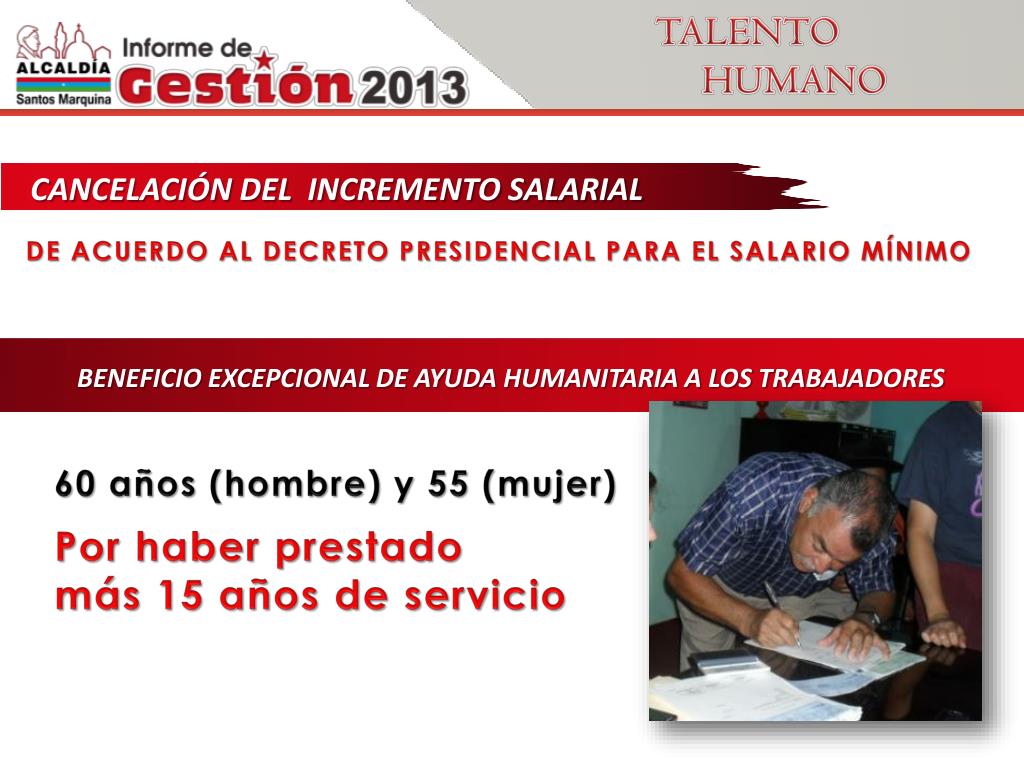 ALCALDÍA Santos Marquina

Informe de Gestión 2013

TALENTO HUMANO

CANCELACIÓN DEL INCREMENTO SALARIAL

DE ACUERDO AL DECRETO PRESIDENCIAL PARA EL SALARIO MÍNIMO

BENEFICIO EXCEPCIONAL DE AYUDA HUMANITARIA A LOS TRABAJADORES

60 años (hombre) y 55 (mujer)

Por haber prestado más 15 años de servicio